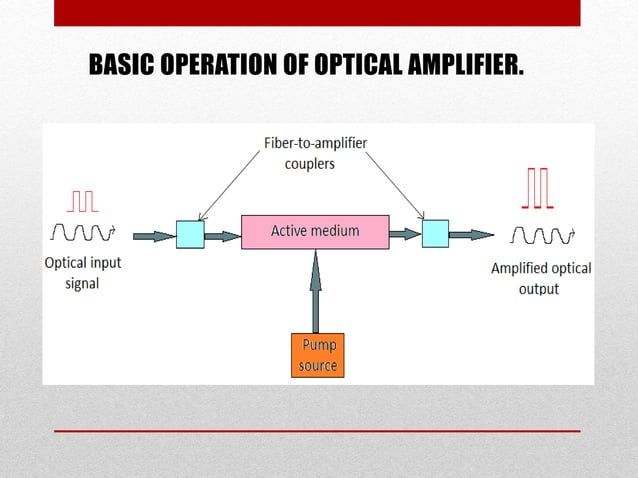 BASIC OPERATION OF OPTICAL AMPLIFIER.

Fiber-to-amplifier couplers

Optical input signal

Active medium

Amplified optical output

Pump source